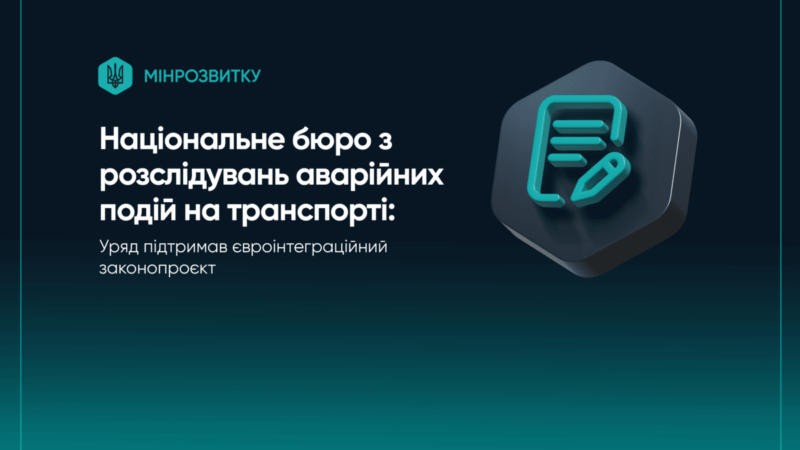 МІНРОЗВИТКУ

Національне бюро з розслідувань аварійних подій на транспорті:

Уряд підтримав євроінтеграційний законопроєкт